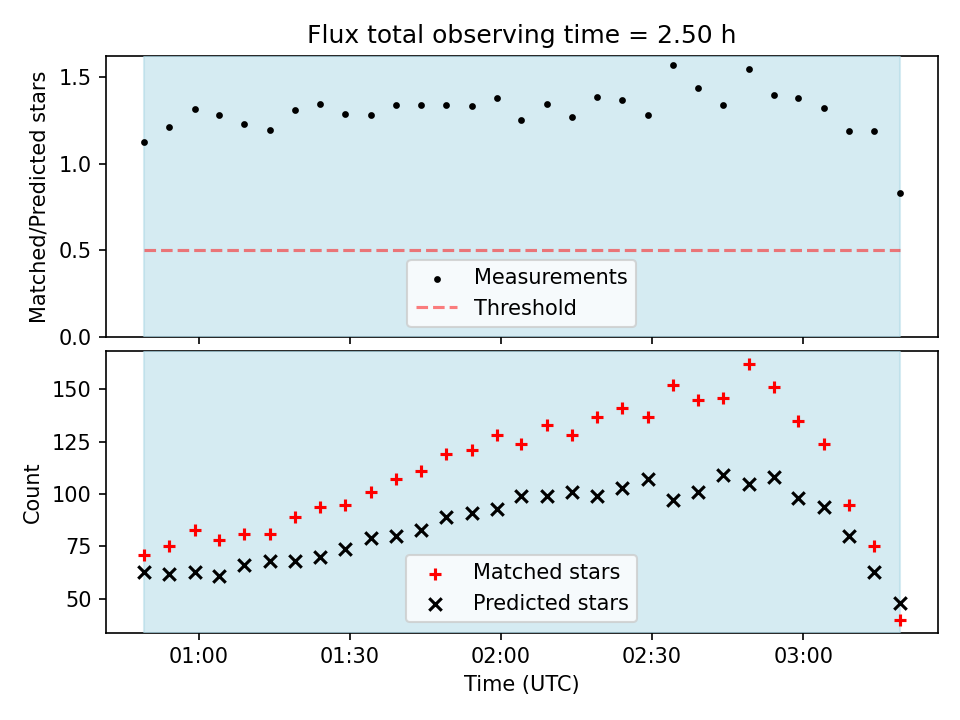 Flux total observing time = 2.50 h

Matched/Predicted stars

1.5
1.0
0.5
0.0

Measurements
Threshold

Count

150
125
100
75
50

Matched stars
Predicted stars

01:00
01:30
02:00
02:30
03:00

Time (UTC)